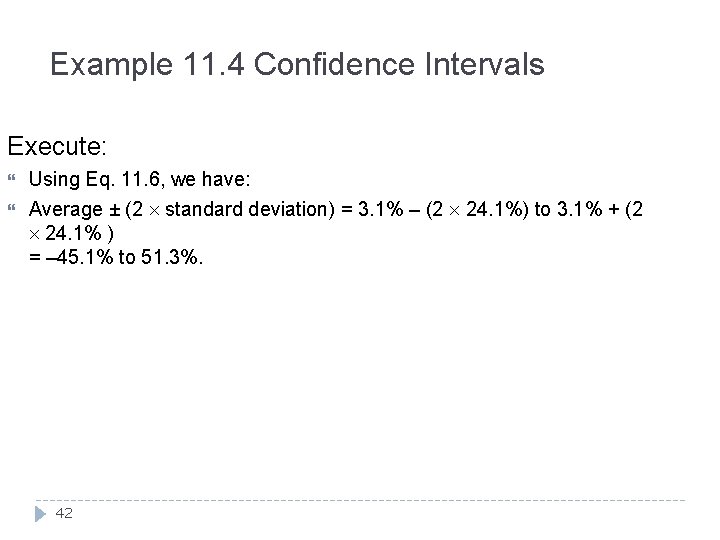 Example 11.4 Confidence Intervals

Execute:

Using Eq. 11.6, we have:

Average ± (2 × standard deviation) = 3.1% – (2 × 24.1%) to 3.1% + (2 × 24.1% )
= –45.1% to 51.3%.

42